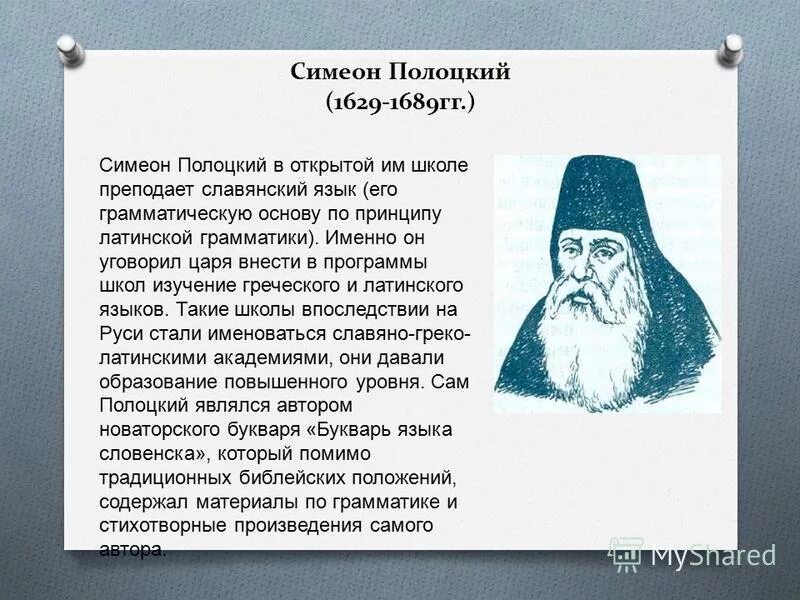 Симеон Полоцкий
(1629-1689гг.)

Симеон Полоцкий в открытой им школе преподает славянский язык (его грамматическую основу по принципу латинской грамматики). Именно он уговорил царя внести в программы школ изучение греческого и латинского языков. Такие школы впоследствии на Руси стали именоваться славяно-греко-латинскими академиями, они давали образование повышенного уровня. Сам Полоцкий являлся автором новаторского букваря «Букварь языка словенска», который помимо традиционных библейских положений, содержал материалы по грамматике и стихотворные произведения самого автора.

MyShared